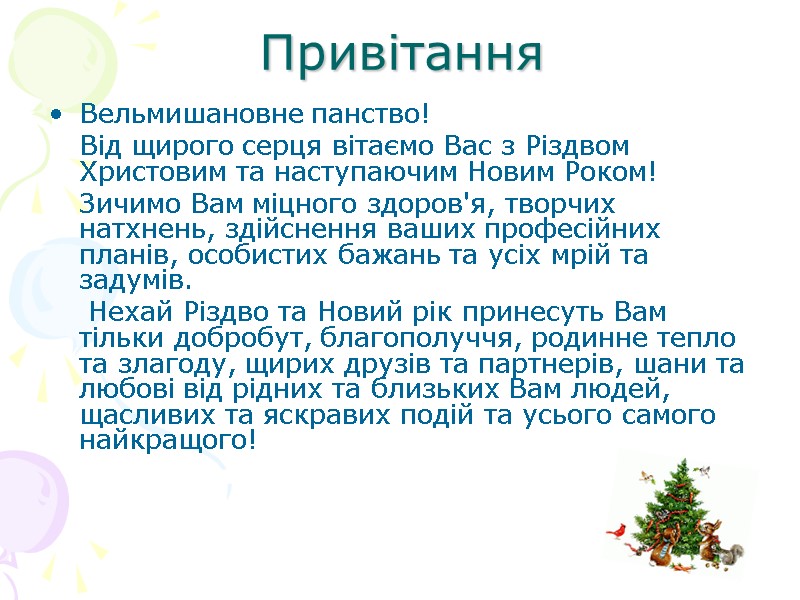 Привітання

• Вельмишановне панство!

Від щирого серця вітаємо Вас з Різдвом Христовим та наступаючим Новим Роком!

Зичимо Вам міцного здоров'я, творчих натхнень, здійснення ваших професійних планів, особистих бажань та усіх мрій та задумів.

Нехай Різдво та Новий рік принесуть Вам тільки добробут, благополуччя, родинне тепло та злагоду, щирих друзів та партнерів, шани та любові від рідних та близьких Вам людей, щасливих та яскравих подій та усього самого найкращого!